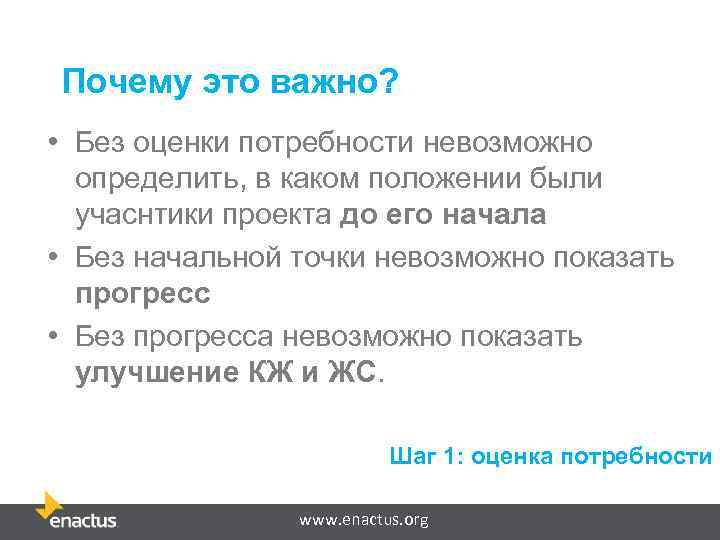 Почему это важно?

• Без оценки потребности невозможно определить, в каком положении были учаснтики проекта до его начала
• Без начальной точки невозможно показать прогресс
• Без прогресса невозможно показать улучшение КЖ и ЖС.

Шаг 1: оценка потребности

enactus

www.enactus.org